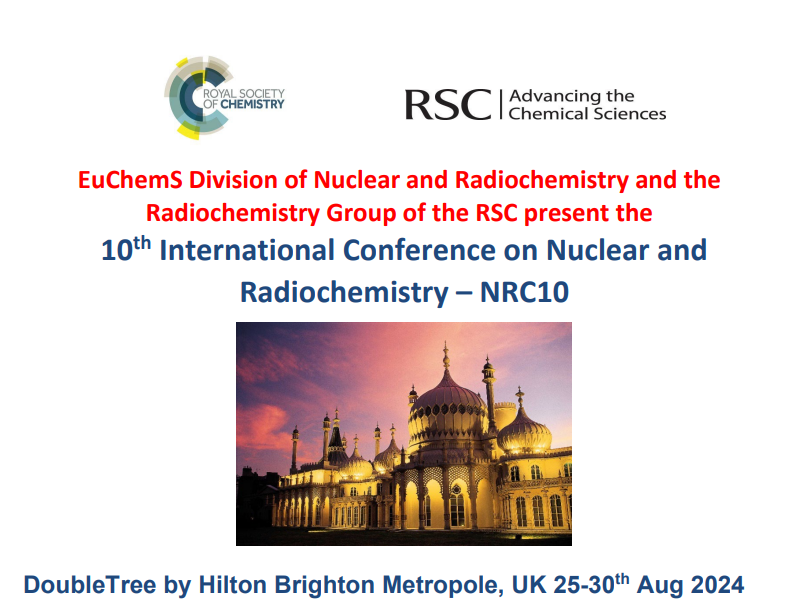 ROYAL SOCIETY OF CHEMISTRY

RSC | Advancing the Chemical Sciences

EuChemS Division of Nuclear and Radiochemistry and the Radiochemistry Group of the RSC present the

10$^{th}$ International Conference on Nuclear and Radiochemistry – NRC10

DoubleTree by Hilton Brighton Metropole, UK 25-30$^{th}$ Aug 2024